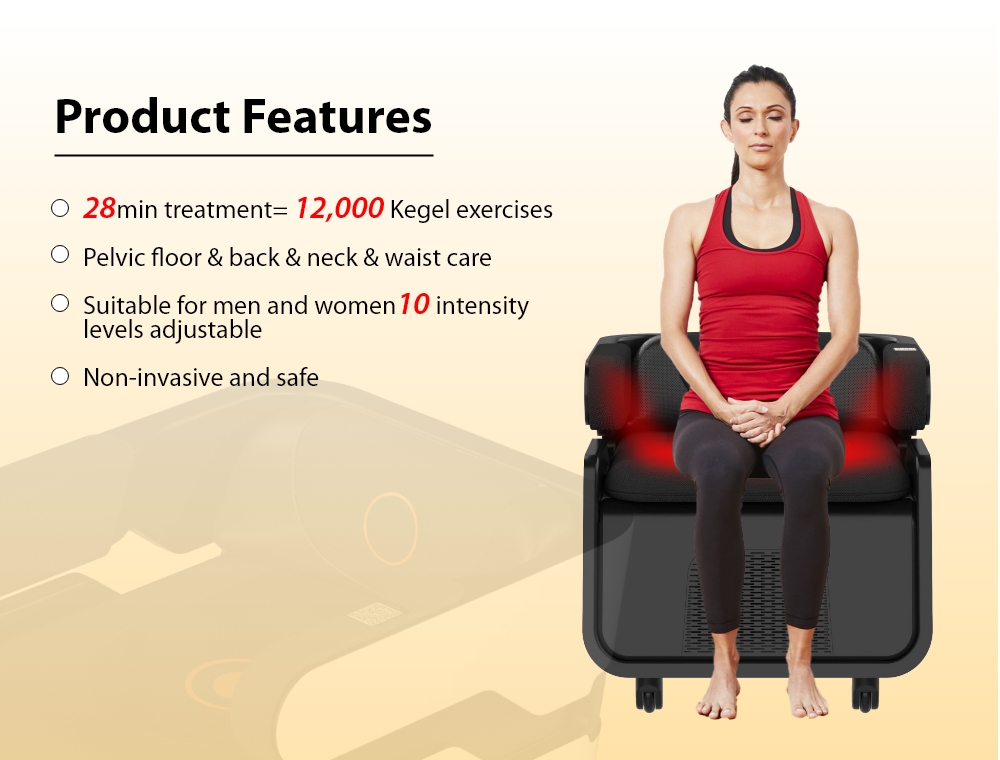 Product Features

○ 28min treatment= 12,000 Kegel exercises

○ Pelvic floor & back & neck & waist care

○ Suitable for men and women10 intensity levels adjustable

○ Non-invasive and safe